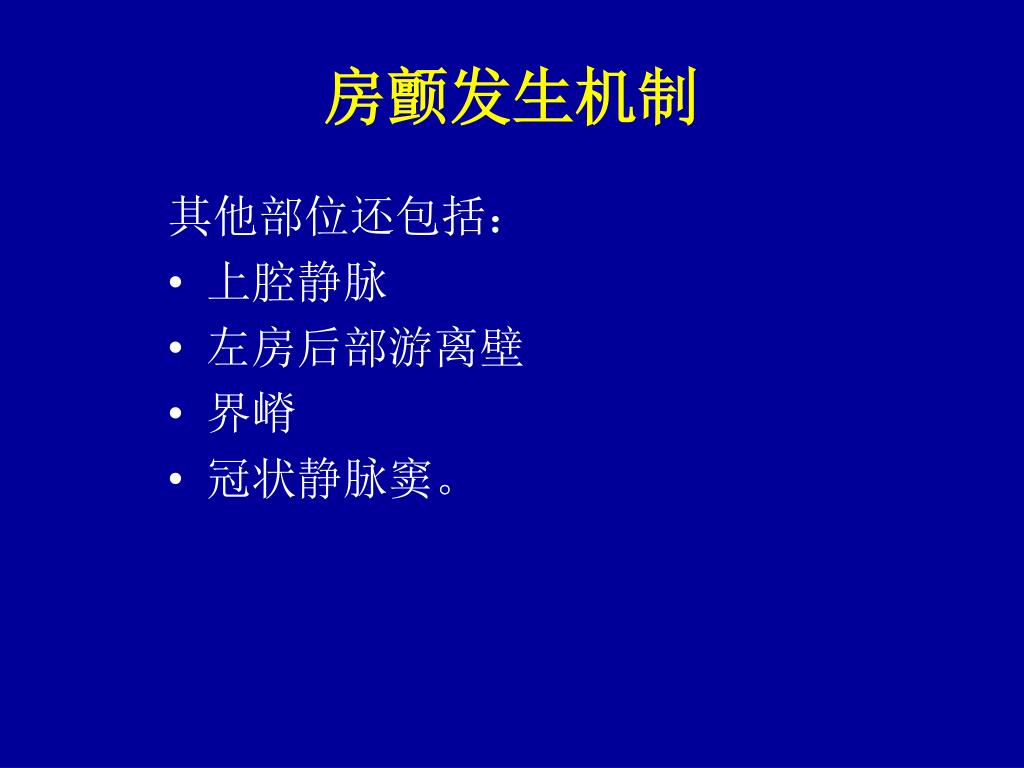 房颤发生机制

其他部位还包括：

• 上腔静脉
• 左房后部游离壁
• 界嵴
• 冠状静脉窦。